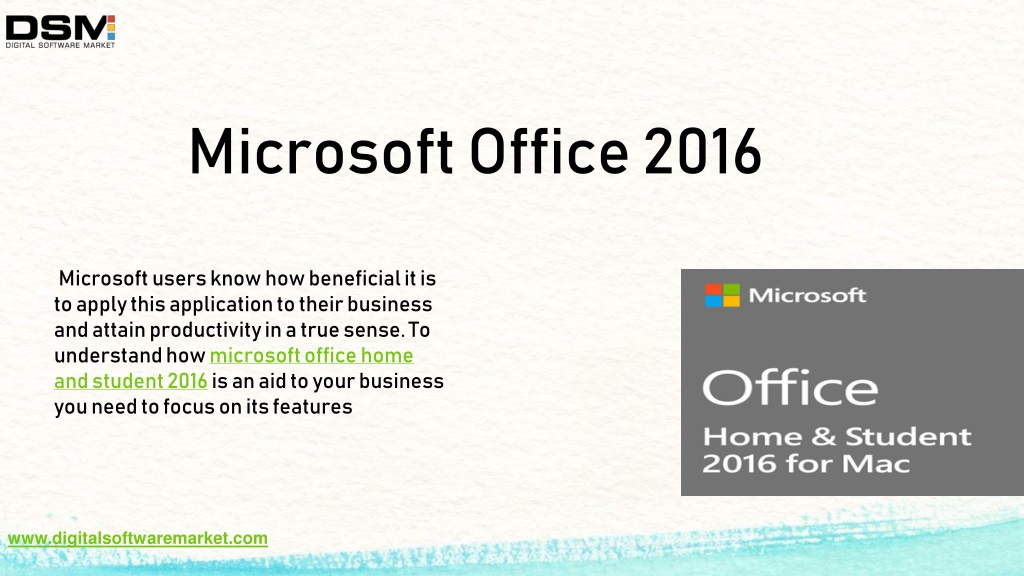 DSM
DIGITAL SOFTWARE MARKET

Microsoft Office 2016

Microsoft users know how beneficial it is to apply this application to their business and attain productivity in a true sense. To understand how microsoft office home and student 2016 is an aid to your business you need to focus on its features

Microsoft
Office
Home & Student 2016 for Mac

www.digitalsoftwaremarket.com